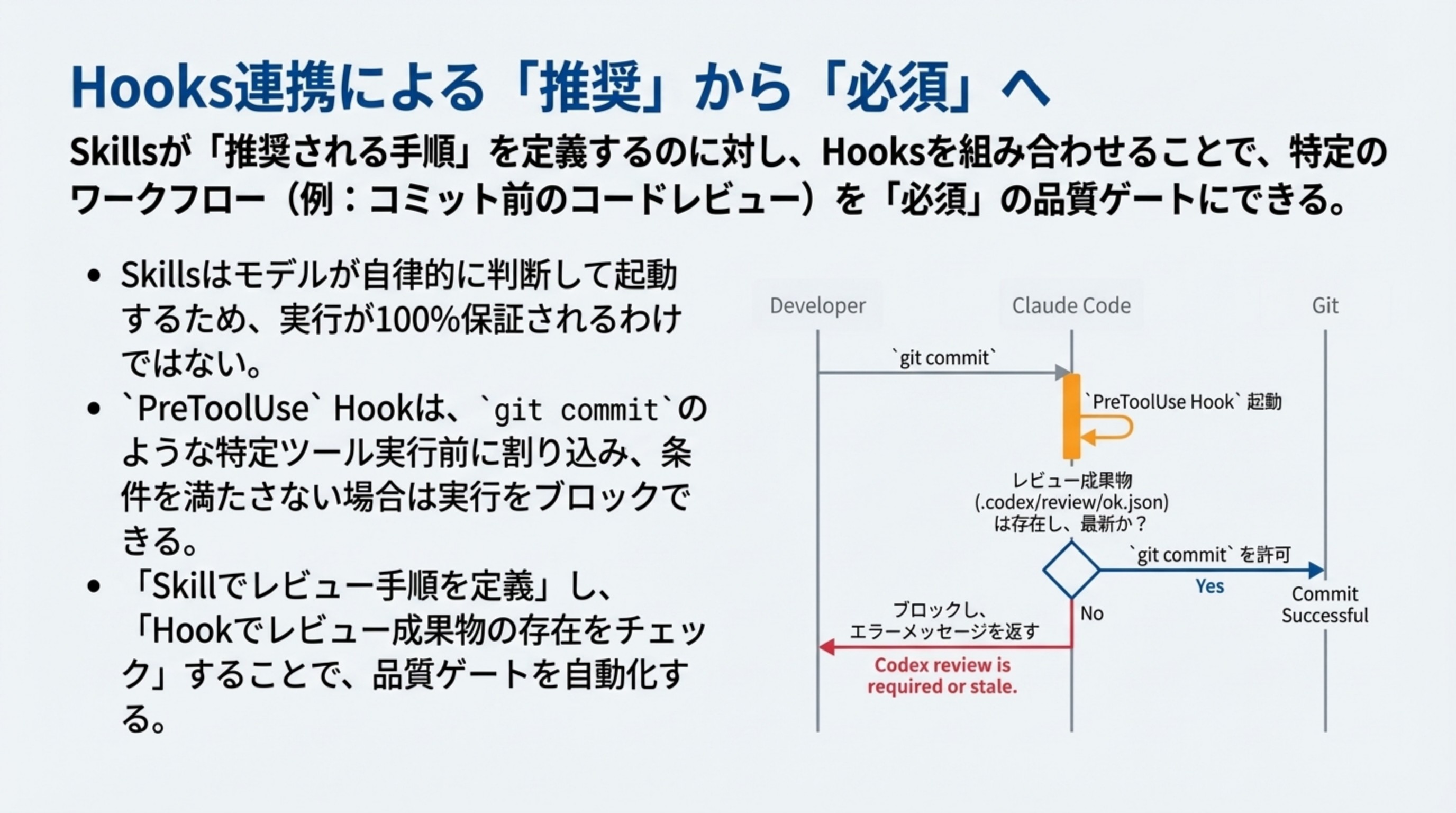 Hooks連携による「推奨」から「必須」へ

Skillsが「推奨される手順」を定義するのに対し、Hooksを組み合わせることで、特定のワークフロー（例：コミット前のコードレビュー）を「必須」の品質ゲートにできる。

• Skillsはモデルが自律的に判断して起動するため、実行が100%保証されるわけではない。
• `PreToolUse` Hookは、`git commit`のような特定ツール実行前に割り込み、条件を満たさない場合は実行をブロックできる。
• 「Skillでレビュー手順を定義」し、「Hookでレビュー成果物の存在をチェック」することで、品質ゲートを自動化する。

Developer
Claude Code
Git
`git commit`
`PreToolUse Hook` 起動
レビュー成果物 (.codex/review/ok.json) は存在し、最新か？
`git commit` を許可
Yes
Commit Successful
No
ブロックし、エラーメッセージを返す
Codex review is required or stale.